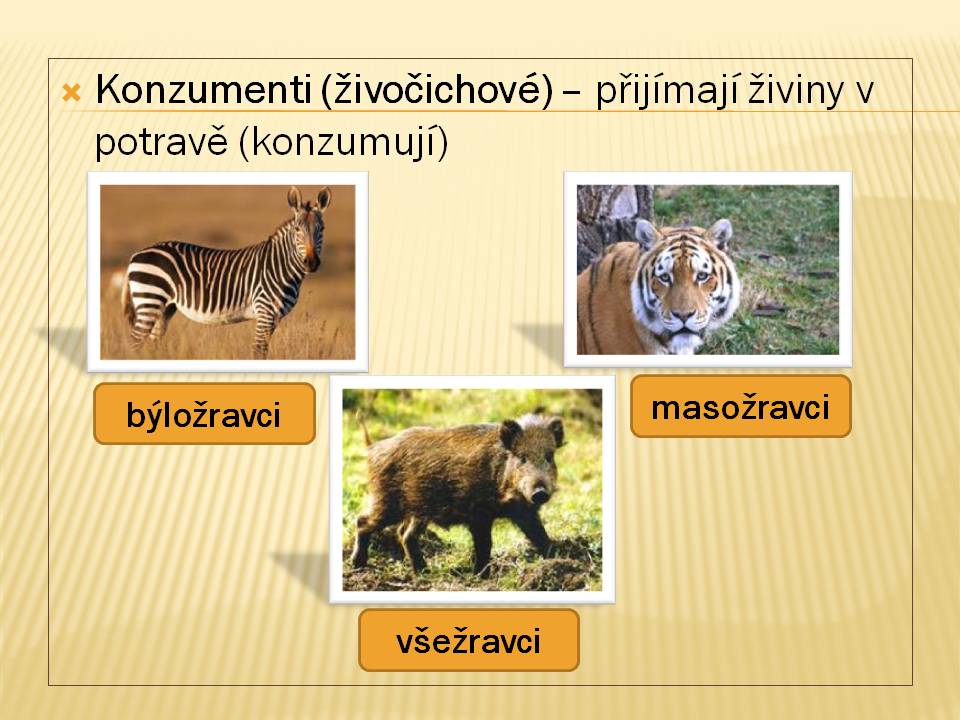 Konzumenti (živočichové) – přijímají živiny v potravě (konzumují)

býložravci

masožravci

všežravci